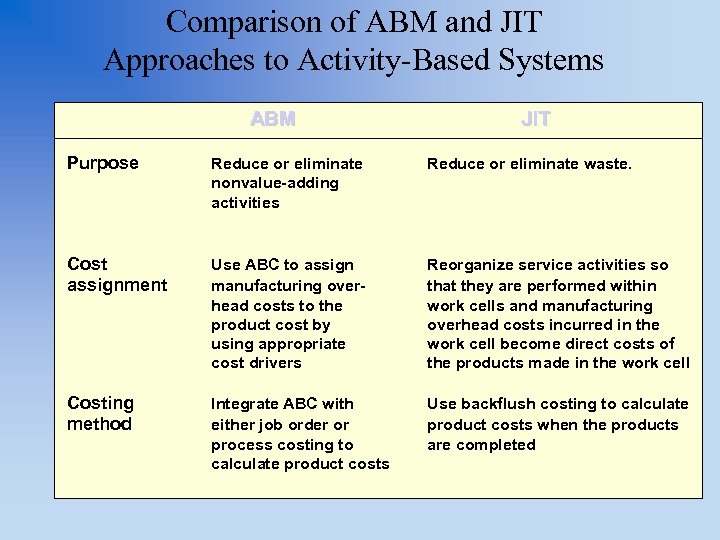 Comparison of ABM and JIT Approaches to Activity-Based Systems

| | ABM | JIT |
|---|---|---|
| Purpose | Reduce or eliminate nonvalue-adding activities | Reduce or eliminate waste. |
| Cost assignment | Use ABC to assign manufacturing overhead costs to the product cost by using appropriate cost drivers | Reorganize service activities so that they are performed within work cells and manufacturing overhead costs incurred in the work cell become direct costs of the products made in the work cell |
| Costing method | Integrate ABC with either job order or process costing to calculate product costs | Use backflush costing to calculate product costs when the products are completed |